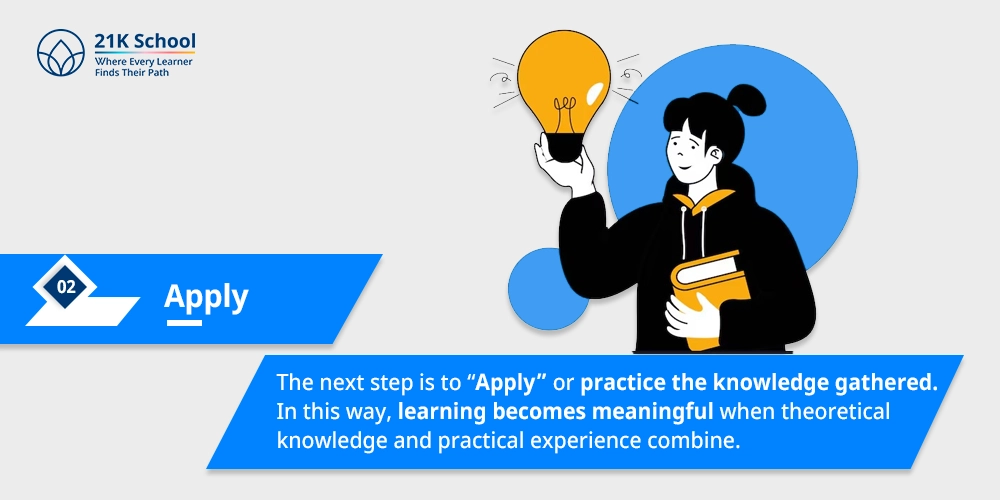 21K School
Where Every Learner
Finds Their Path

02

Apply

The next step is to "Apply" or practice the knowledge gathered. In this way, learning becomes meaningful when theoretical knowledge and practical experience combine.